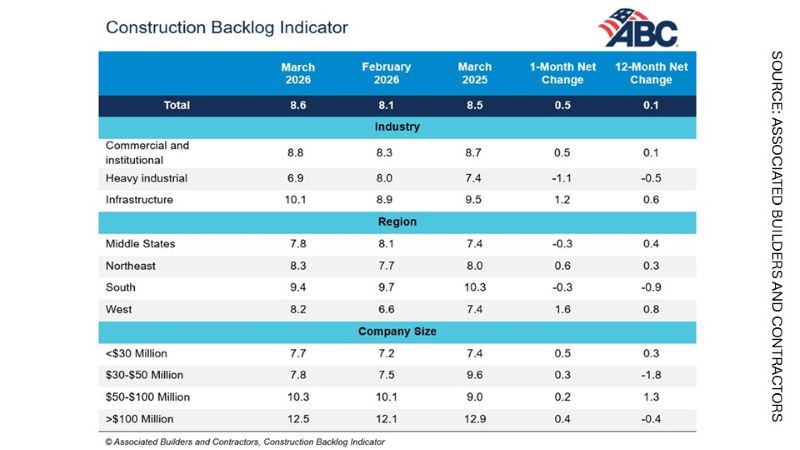 Construction Backlog Indicator

ABC

| | March 2026 | February 2026 | March 2025 | 1-Month Net Change | 12-Month Net Change |
|---|---|---|---|---|---|
| Total | 8.6 | 8.1 | 8.5 | 0.5 | 0.1 |
| Industry | | | | | |
| Commercial and institutional | 8.8 | 8.3 | 8.7 | 0.5 | 0.1 |
| Heavy industrial | 6.9 | 8.0 | 7.4 | -1.1 | -0.5 |
| Infrastructure | 10.1 | 8.9 | 9.5 | 1.2 | 0.6 |
| Region | | | | | |
| Middle States | 7.8 | 8.1 | 7.4 | -0.3 | 0.4 |
| Northeast | 8.3 | 7.7 | 8.0 | 0.6 | 0.3 |
| South | 9.4 | 9.7 | 10.3 | -0.3 | -0.9 |
| West | 8.2 | 6.6 | 7.4 | 1.6 | 0.8 |
| Company Size | | | | | |
| <$30 Million | 7.7 | 7.2 | 7.4 | 0.5 | 0.3 |
| $30-$50 Million | 7.8 | 7.5 | 9.6 | 0.3 | -1.8 |
| $50-$100 Million | 10.3 | 10.1 | 9.0 | 0.2 | 1.3 |
| >$100 Million | 12.5 | 12.1 | 12.9 | 0.4 | -0.4 |

© Associated Builders and Contractors, Construction Backlog Indicator

SOURCE: ASSOCIATED BUILDERS AND CONTRACTORS